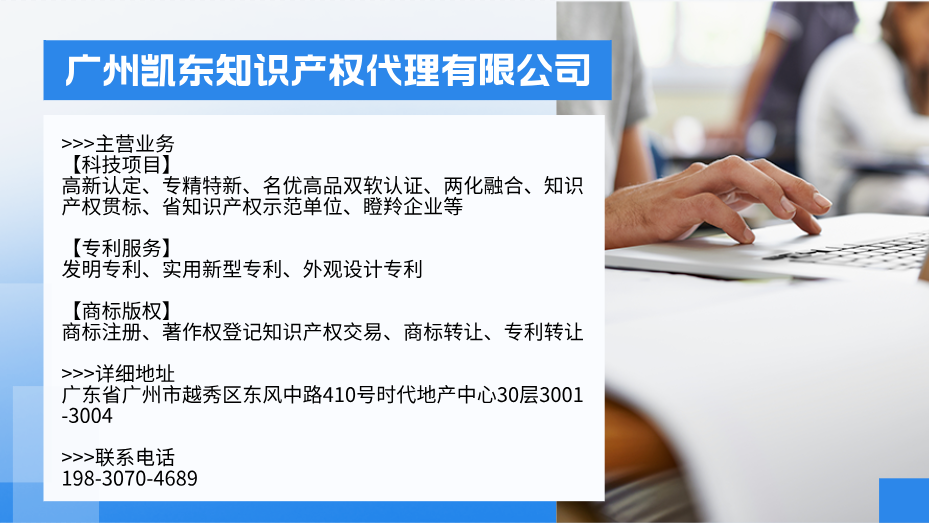 广州凯东知识产权代理有限公司

>>>主营业务
【科技项目】
高新认定、专精特新、名优高品双软认证、两化融合、知识产权贯标、省知识产权示范单位、瞪羚企业等

【专利服务】
发明专利、实用新型专利、外观设计专利

【商标版权】
商标注册、著作权登记知识产权交易、商标转让、专利转让

>>>详细地址
广东省广州市越秀区东风中路410号时代地产中心30层3001-3004

>>>联系电话
198-3070-4689